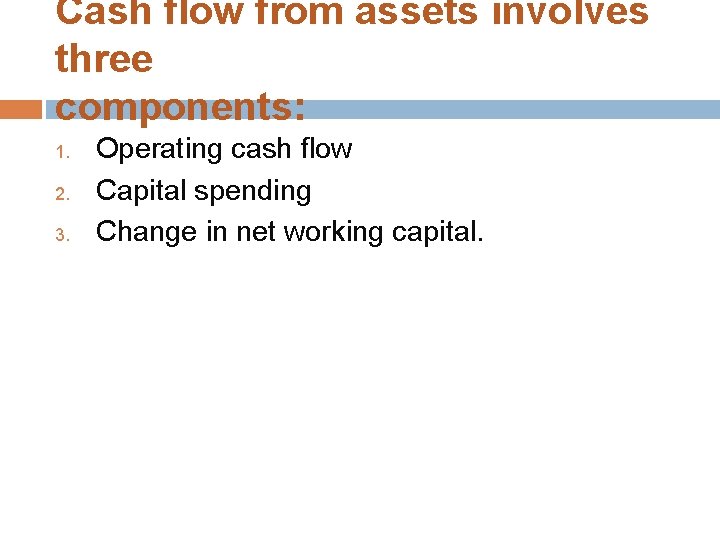 Cash flow from assets involves three components:

1. Operating cash flow
2. Capital spending
3. Change in net working capital.